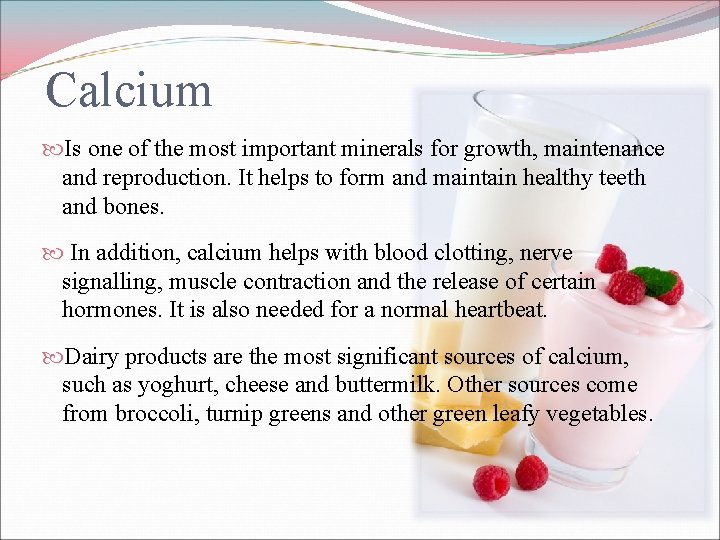 Calcium

Is one of the most important minerals for growth, maintenance and reproduction. It helps to form and maintain healthy teeth and bones.

In addition, calcium helps with blood clotting, nerve signalling, muscle contraction and the release of certain hormones. It is also needed for a normal heartbeat.

Dairy products are the most significant sources of calcium, such as yoghurt, cheese and buttermilk. Other sources come from broccoli, turnip greens and other green leafy vegetables.